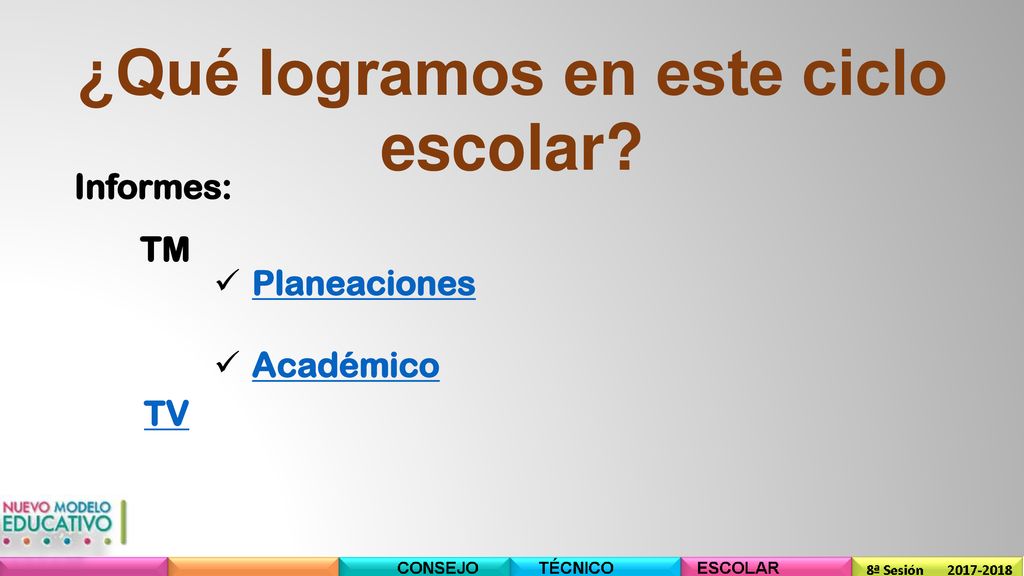 ¿Qué logramos en este ciclo escolar?

Informes:

TM

✓ Planeaciones

✓ Académico

TV

NUEVO MODELO EDUCATIVO

CONSEJO TÉCNICO ESCOLAR 8ª Sesión 2017-2018